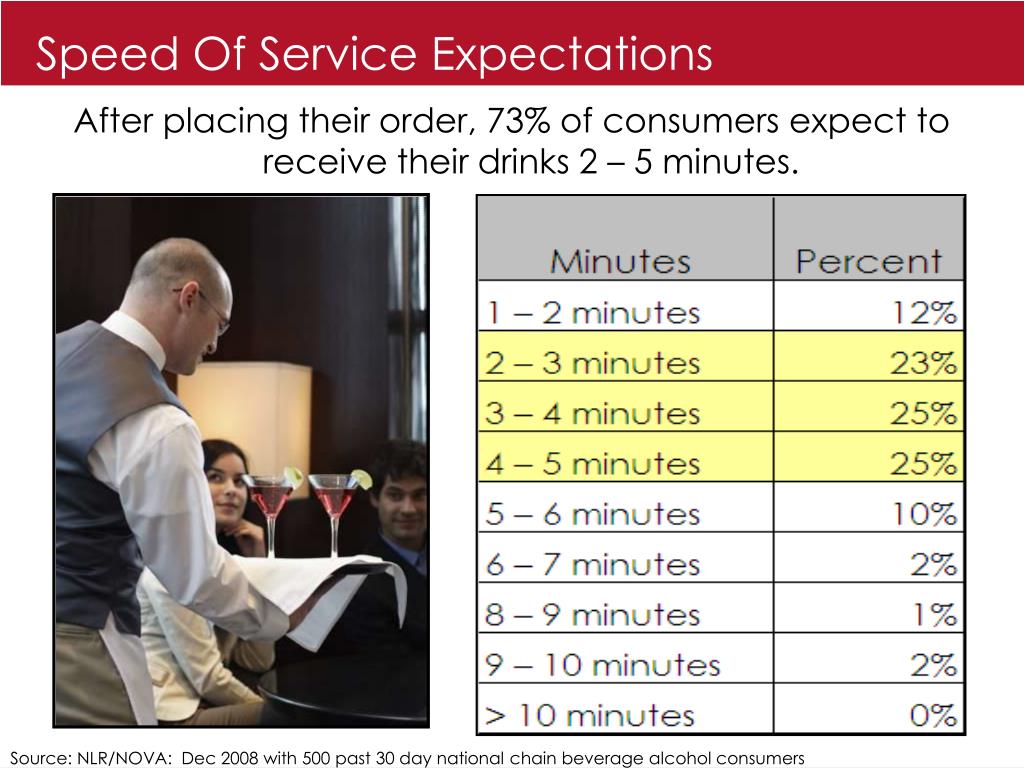 Speed Of Service Expectations

After placing their order, 73% of consumers expect to receive their drinks 2 – 5 minutes.

| Minutes | Percent |
|---|---|
| 1 – 2 minutes | 12% |
| 2 – 3 minutes | 23% |
| 3 – 4 minutes | 25% |
| 4 – 5 minutes | 25% |
| 5 – 6 minutes | 10% |
| 6 – 7 minutes | 2% |
| 8 – 9 minutes | 1% |
| 9 – 10 minutes | 2% |
| > 10 minutes | 0% |

Source: NLR/NOVA: Dec 2008 with 500 past 30 day national chain beverage alcohol consumers